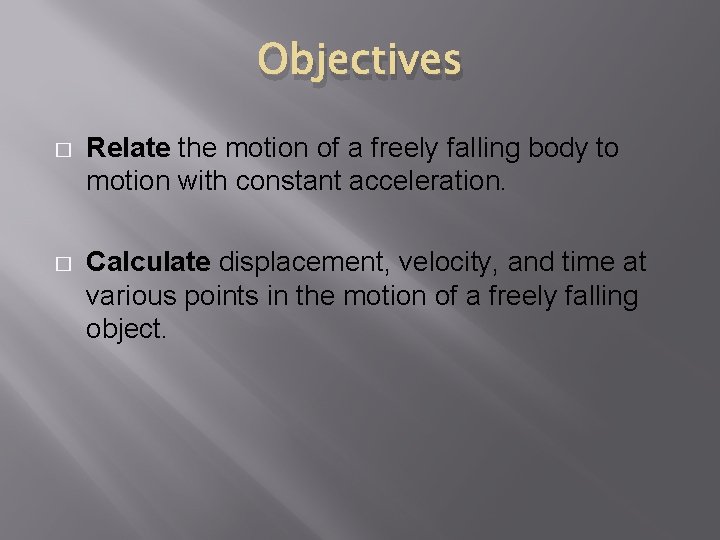 Objectives

□ Relate the motion of a freely falling body to motion with constant acceleration.

□ Calculate displacement, velocity, and time at various points in the motion of a freely falling object.